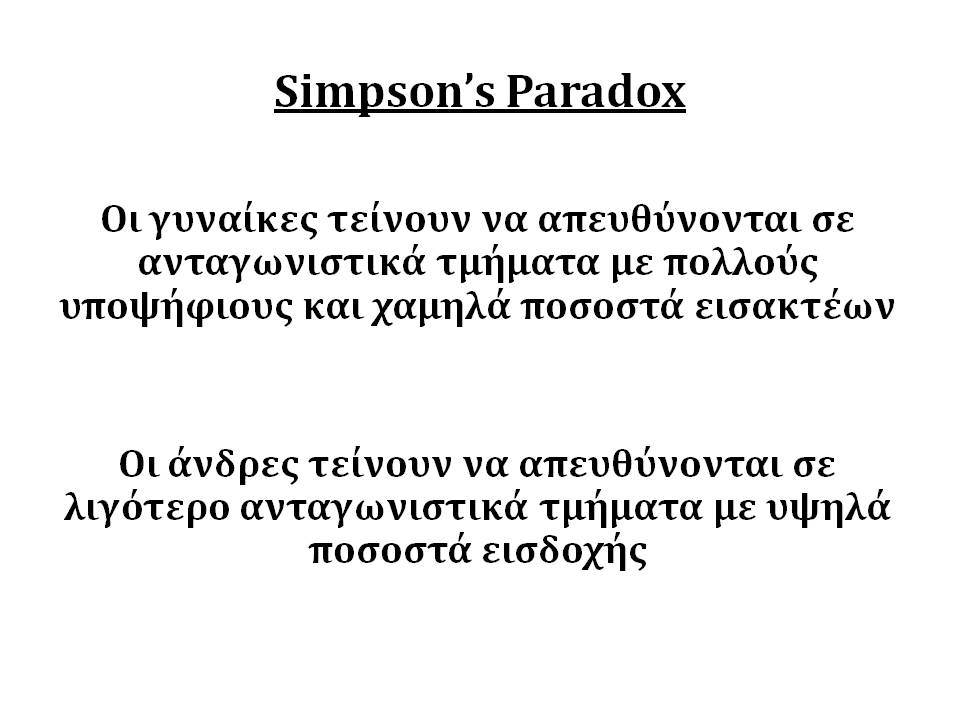 Simpson's Paradox

Οι γυναίκες τείνουν να απευθύνονται σε ανταγωνιστικά τμήματα με πολλούς υποψήφιους και χαμηλά ποσοστά εισακτέων

Οι άνδρες τείνουν να απευθύνονται σε λιγότερο ανταγωνιστικά τμήματα με υψηλά ποσοστά εισδοχής